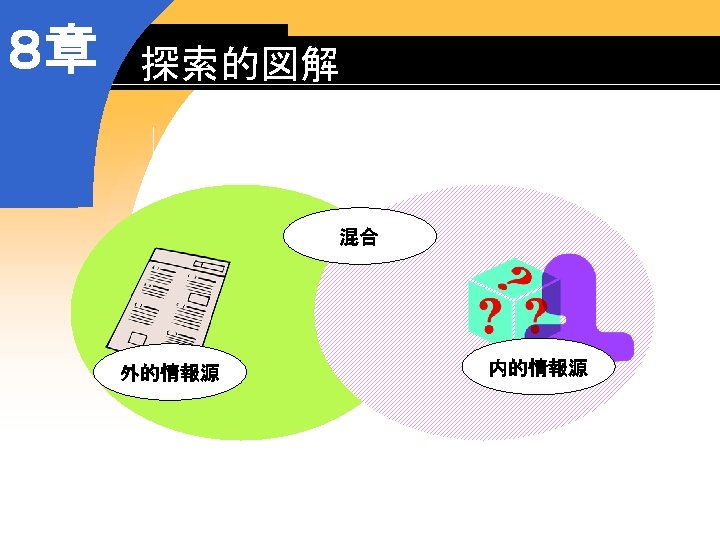 8章

探索的図解

混合

外的情報源

内的情報源

?
?
?